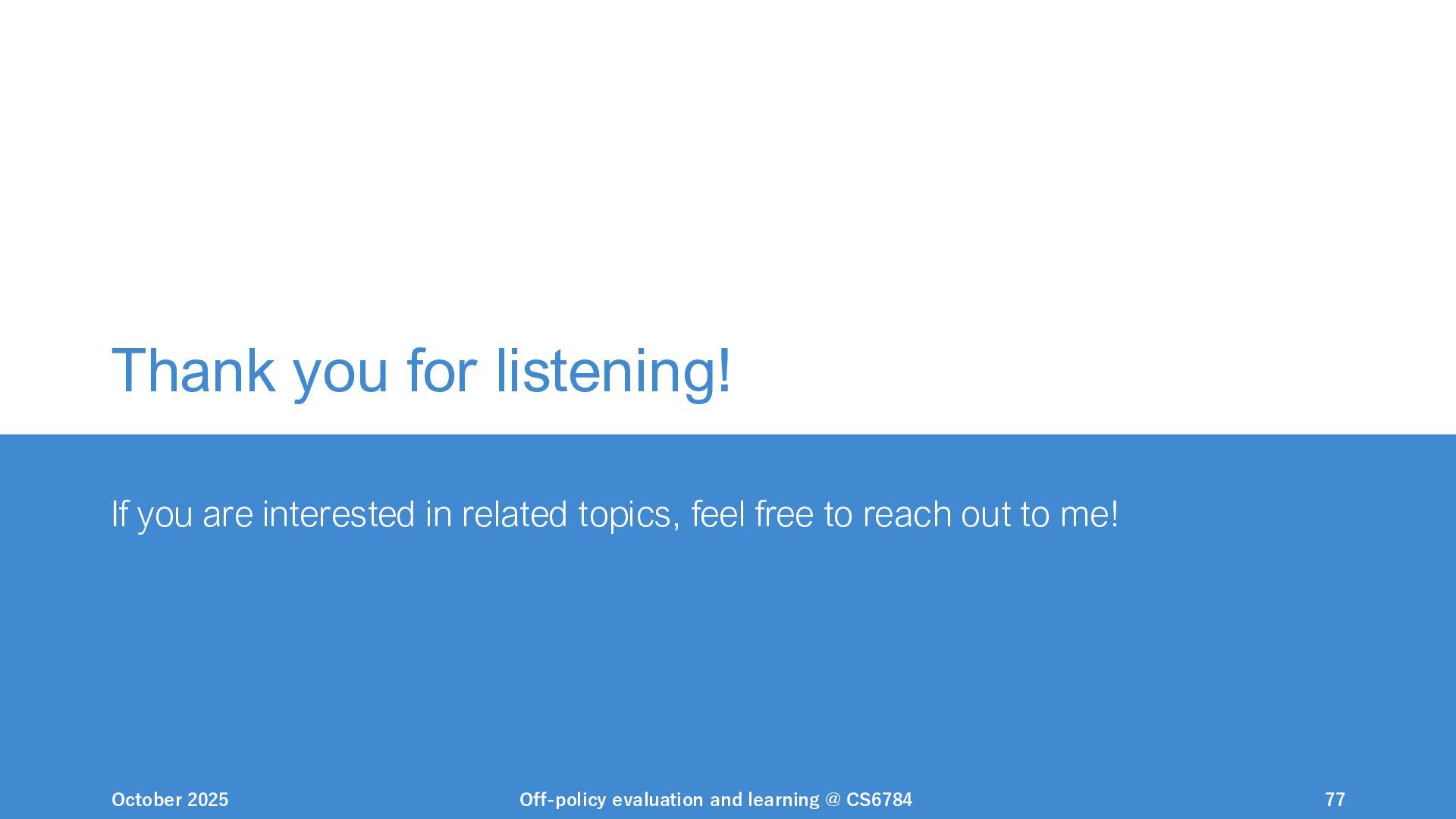 Thank you for listening!

If you are interested in related topics, feel free to reach out to me!

October 2025

Off-policy evaluation and learning @ CS6784

77